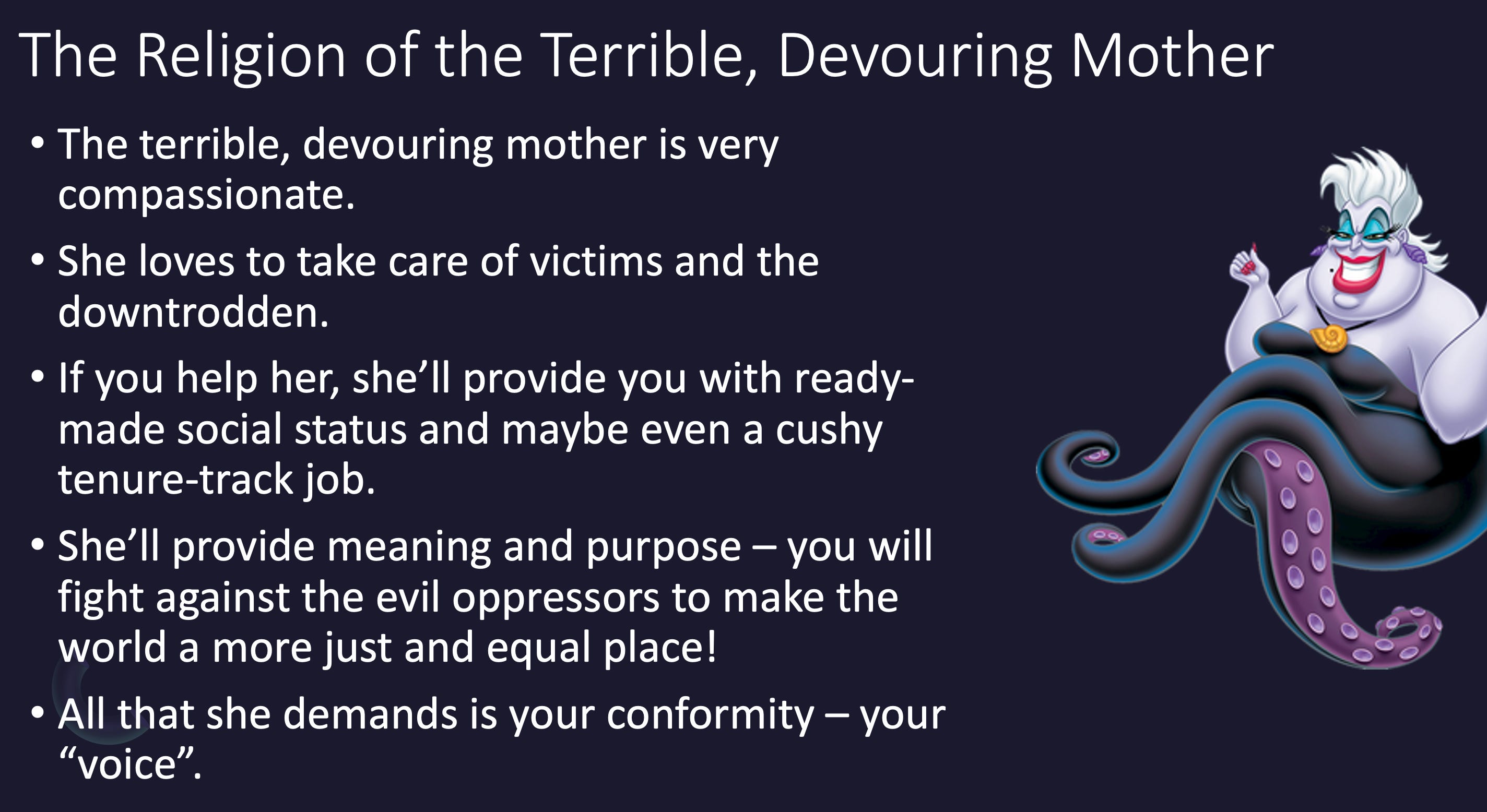 The Religion of the Terrible, Devouring Mother

• The terrible, devouring mother is very compassionate.

• She loves to take care of victims and the downtrodden.

• If you help her, she'll provide you with ready-made social status and maybe even a cushy tenure-track job.

• She'll provide meaning and purpose – you will fight against the evil oppressors to make the world a more just and equal place!

• All that she demands is your conformity – your "voice".